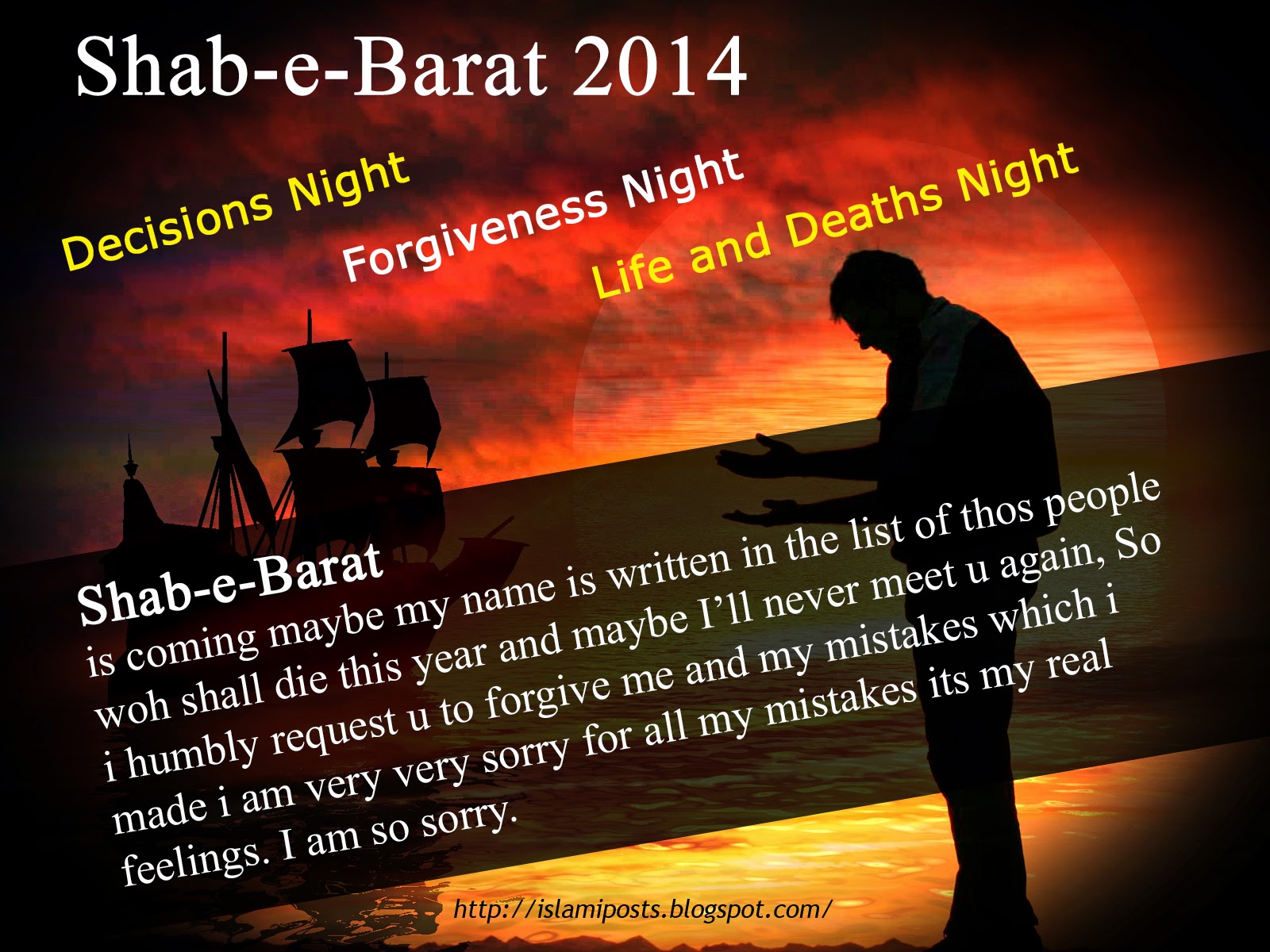 Shab-e-Barat 2014

Decisions Night

Forgiveness Night

Life and Deaths Night

Shab-e-Barat
is coming maybe my name is written in the list of thos people woh shall die this year and maybe I'll never meet u again, So i humbly request u to forgive me and my mistakes which i made i am very very sorry for all my mistakes its my real feelings. I am so sorry.

http://islamiposts.blogspot.com/